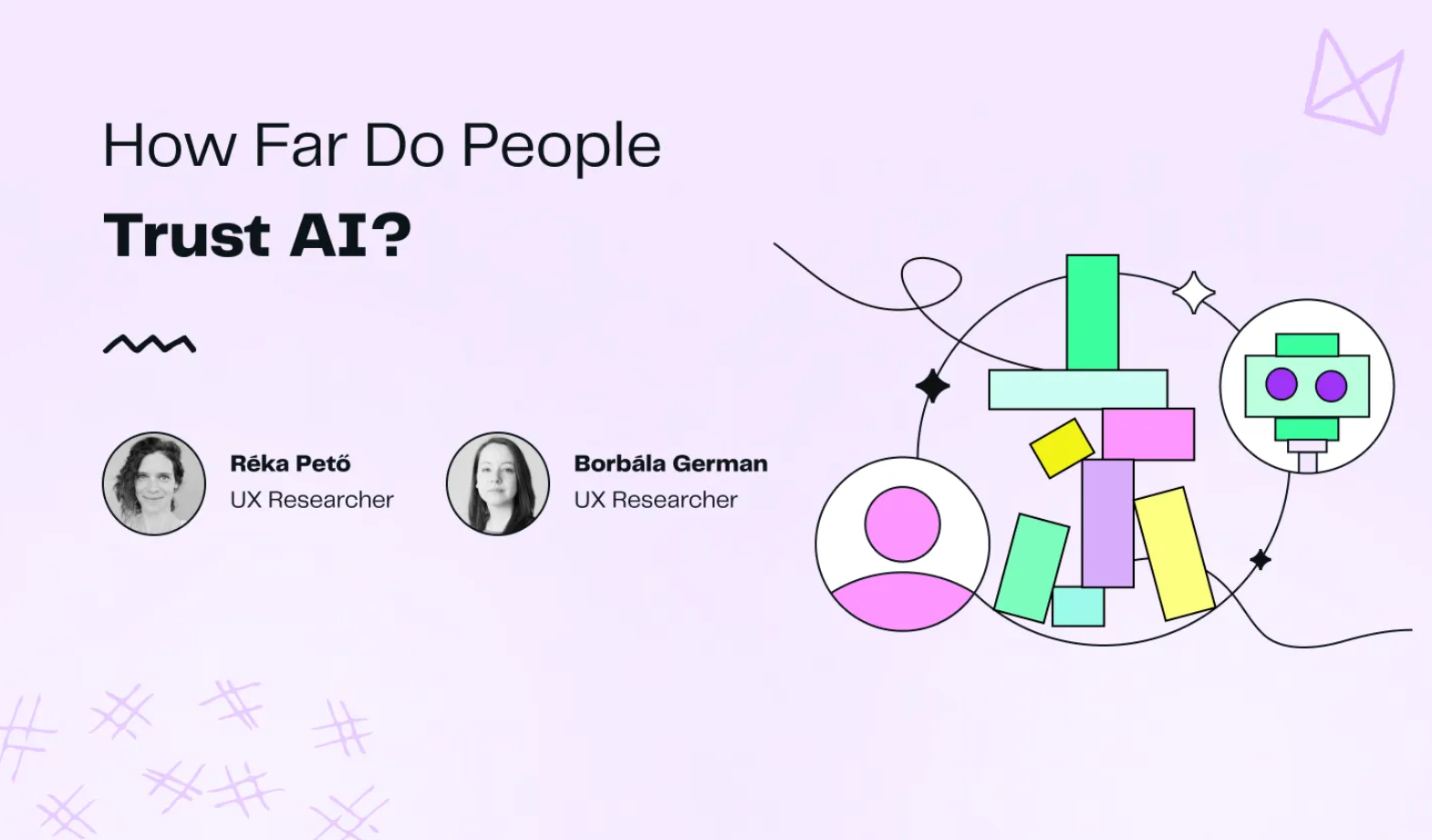 How Far Do People
Trust AI?

Réka Pető
UX Researcher

Borbála German
UX Researcher